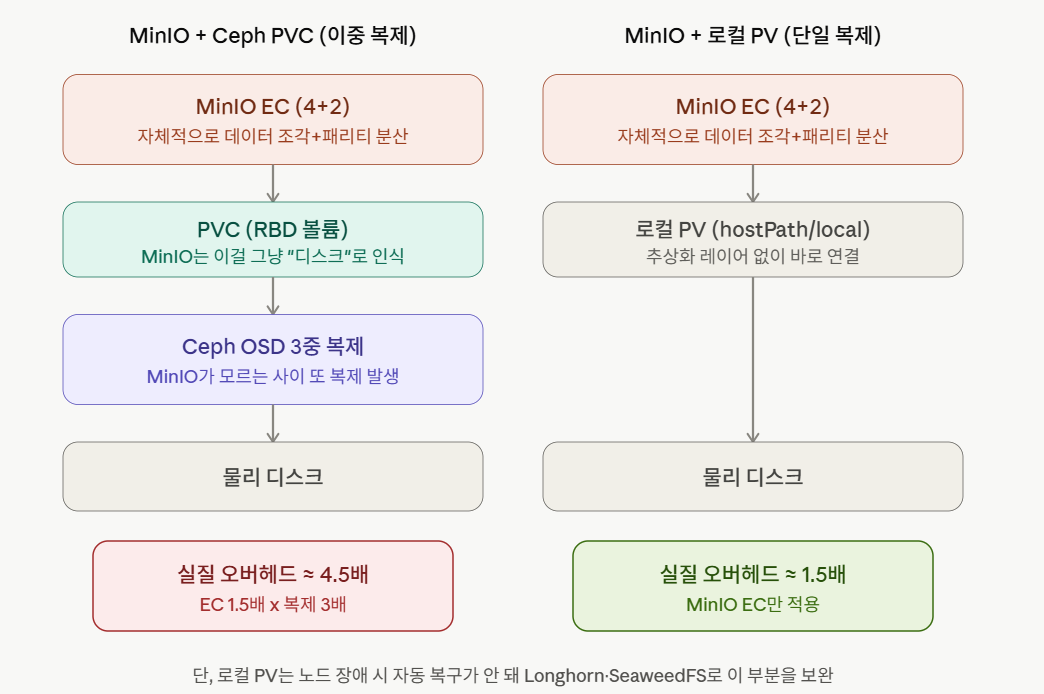 MinIO + Ceph PVC (이중 복제)

MinIO EC (4+2)
자체적으로 데이터 조각+패리티 분산

PVC (RBD 볼륨)
MinIO는 이걸 그냥 "디스크"로 인식

Ceph OSD 3중 복제
MinIO가 모르는 사이 또 복제 발생

물리 디스크

실질 오버헤드 ≈ 4.5배
EC 1.5배 x 복제 3배

MinIO + 로컬 PV (단일 복제)

MinIO EC (4+2)
자체적으로 데이터 조각+패리티 분산

로컬 PV (hostPath/local)
추상화 레이어 없이 바로 연결

물리 디스크

실질 오버헤드 ≈ 1.5배
MinIO EC만 적용

단, 로컬 PV는 노드 장애 시 자동 복구가 안 돼 Longhorn·SeaweedFS로 이 부분을 보완